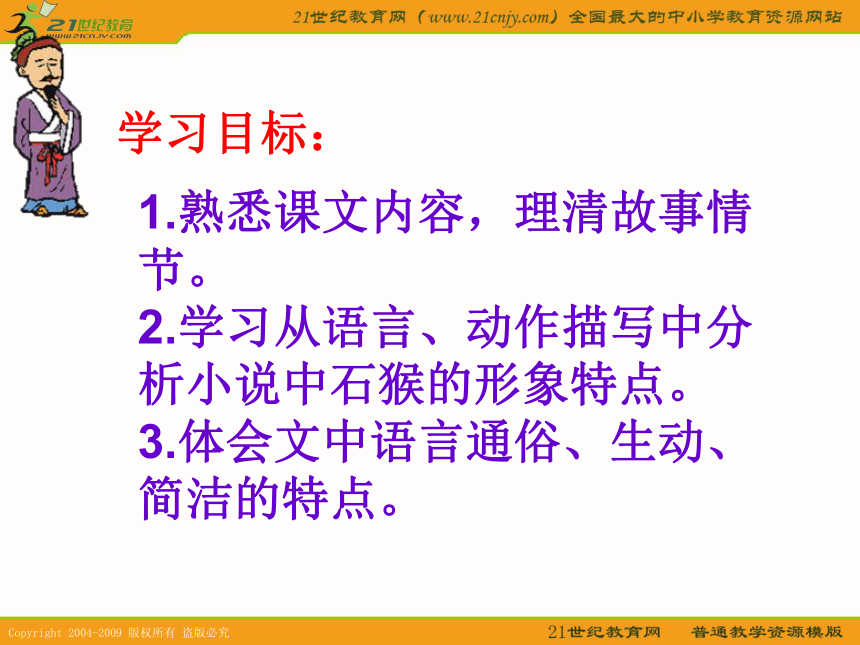 21世纪教育
www.21cnjy.com

21世纪教育网（www.21cnjy.com）全国最大的中小学教育资源网站

学习目标：

1.熟悉课文内容，理清故事情节。
2.学习从语言、动作描写中分析小说中石猴的形象特点。
3.体会文中语言通俗、生动、简洁的特点。

Copyright 2004-2009 版权所有 盗版必究

21世纪教育网 普通教学资源模版